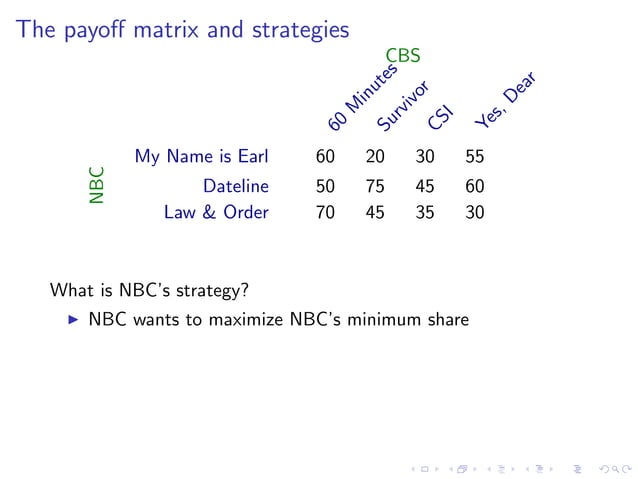 The payoff matrix and strategies

CBS

NBC

| | 60 Minutes | Survivor | CSI | Yes, Dear |
|---|---|---|---|---|
| My Name is Earl | 60 | 20 | 30 | 55 |
| Dateline | 50 | 75 | 45 | 60 |
| Law & Order | 70 | 45 | 35 | 30 |

What is NBC's strategy?

▶ NBC wants to maximize NBC's minimum share